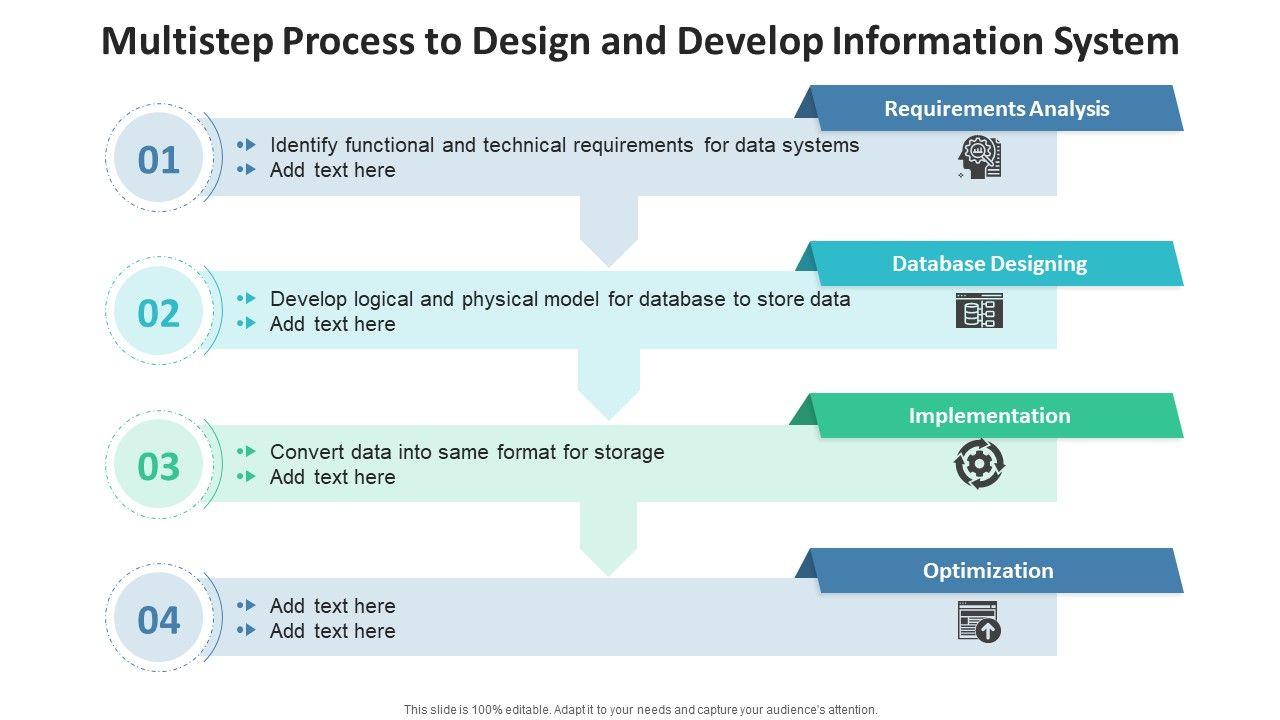 Multistep Process to Design and Develop Information System

01

Requirements Analysis

Identify functional and technical requirements for data systems
Add text here

02

Database Designing

Develop logical and physical model for database to store data
Add text here

03

Implementation

Convert data into same format for storage
Add text here

04

Optimization

Add text here
Add text here

This slide is 100% editable. Adapt it to your needs and capture your audience's attention.